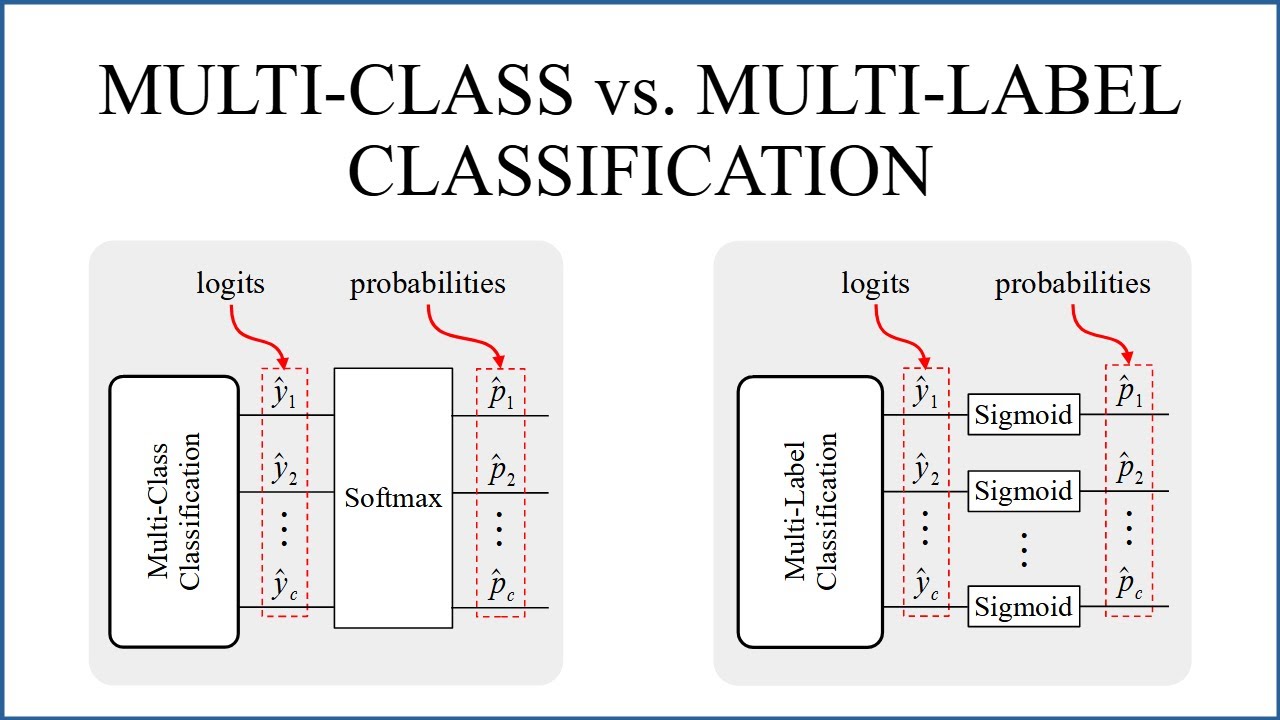 MULTI-CLASS vs. MULTI-LABEL CLASSIFICATION

logits
probabilities

Multi-Class Classification

$\hat{y}_1$
$\hat{y}_2$
$\vdots$
$\hat{y}_c$

Softmax

$\hat{p}_1$
$\hat{p}_2$
$\vdots$
$\hat{p}_c$

logits
probabilities

Multi-Label Classification

$\hat{y}_1$
$\hat{y}_2$
$\vdots$
$\hat{y}_c$

Sigmoid
Sigmoid
$\vdots$
Sigmoid

$\hat{p}_1$
$\hat{p}_2$
$\vdots$
$\hat{p}_c$